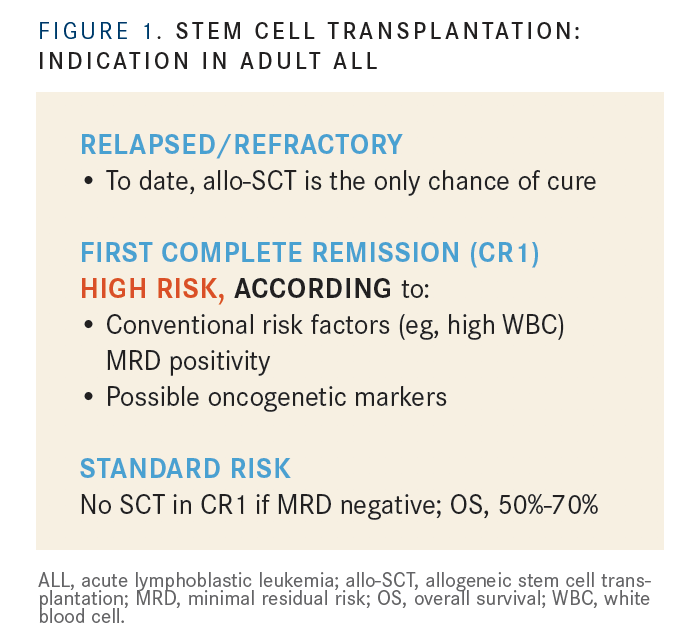 FIGURE 1. STEM CELL TRANSPLANTATION: INDICATION IN ADULT ALL

RELAPSED/REFRACTORY
• To date, allo-SCT is the only chance of cure

FIRST COMPLETE REMISSION (CR1)
HIGH RISK, ACCORDING to:
• Conventional risk factors (eg, high WBC) MRD positivity
• Possible oncogenetic markers

STANDARD RISK
No SCT in CR1 if MRD negative; OS, 50%-70%

ALL, acute lymphoblastic leukemia; allo-SCT, allogeneic stem cell transplantation; MRD, minimal residual risk; OS, overall survival; WBC, white blood cell.